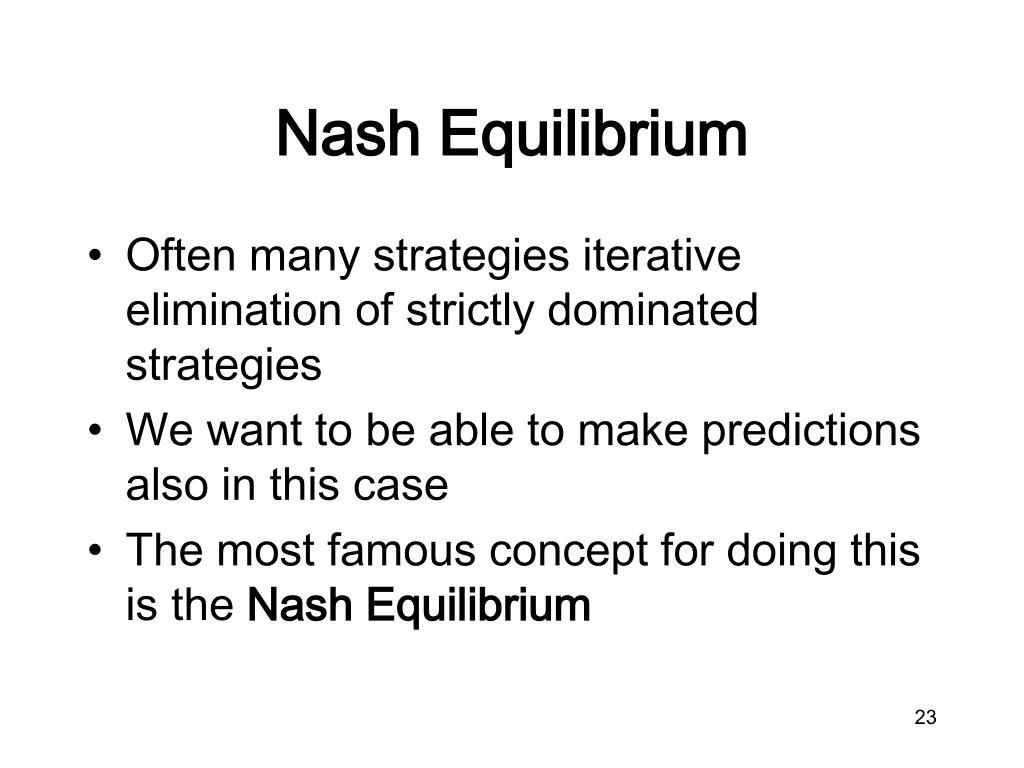 Nash Equilibrium

• Often many strategies iterative elimination of strictly dominated strategies
• We want to be able to make predictions also in this case
• The most famous concept for doing this is the Nash Equilibrium

23